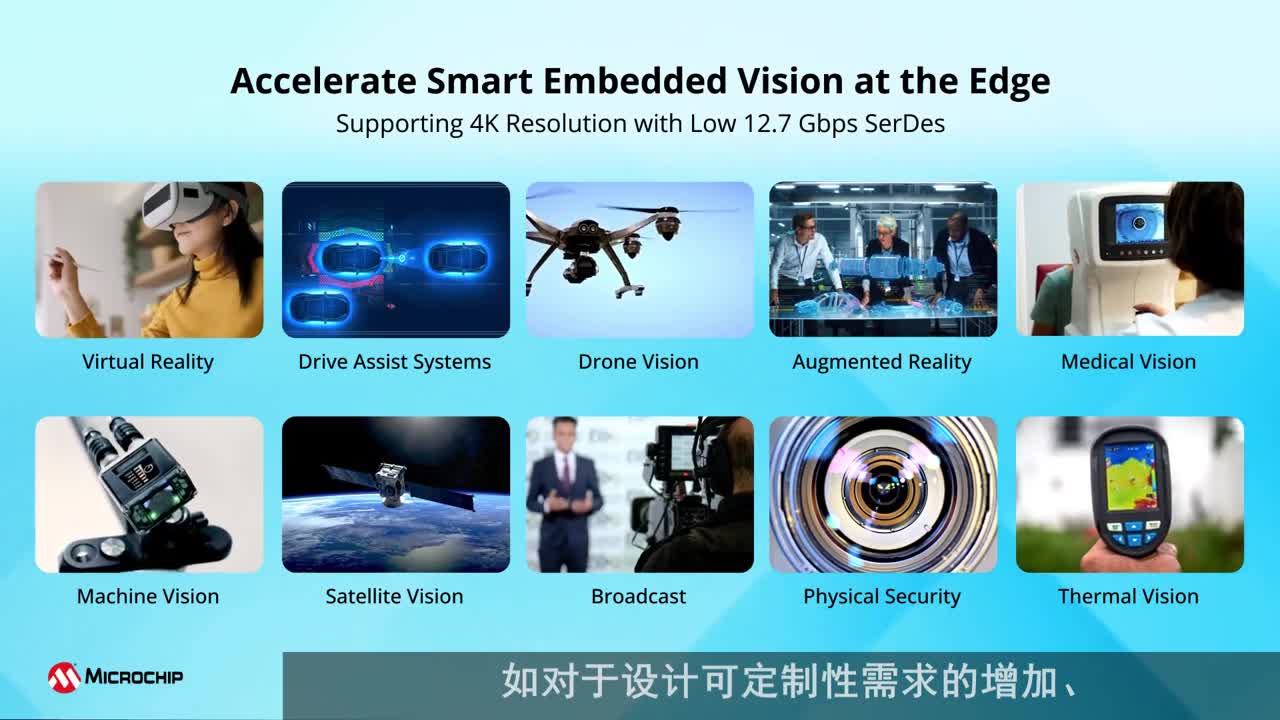 Accelerate Smart Embedded Vision at the Edge
Supporting 4K Resolution with Low 12.7 Gbps SerDes

Virtual Reality
Drive Assist Systems
Drone Vision
Augmented Reality
Medical Vision

Machine Vision
Satellite Vision
Broadcast
Physical Security
Thermal Vision

MICROCHIP

如对于设计可定制性需求的增加、